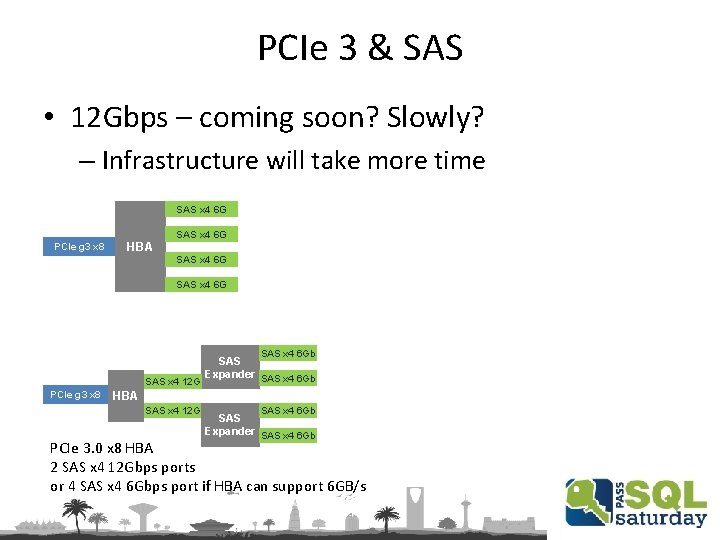 PCIe 3 & SAS

• 12Gbps – coming soon? Slowly?
– Infrastructure will take more time

PCIe g3 x8
HBA
SAS x4 6G
SAS x4 6G
SAS x4 6G
SAS x4 6G

PCIe g3 x8
HBA
SAS x4 12G
SAS x4 12G
SAS Expander
SAS Expander
SAS x4 6Gb
SAS x4 6Gb
SAS x4 6Gb
SAS x4 6Gb

PCIe 3.0 x8 HBA
2 SAS x4 12Gbps ports
or 4 SAS x4 6Gbps port if HBA can support 6GB/s

PASS SQL saturday